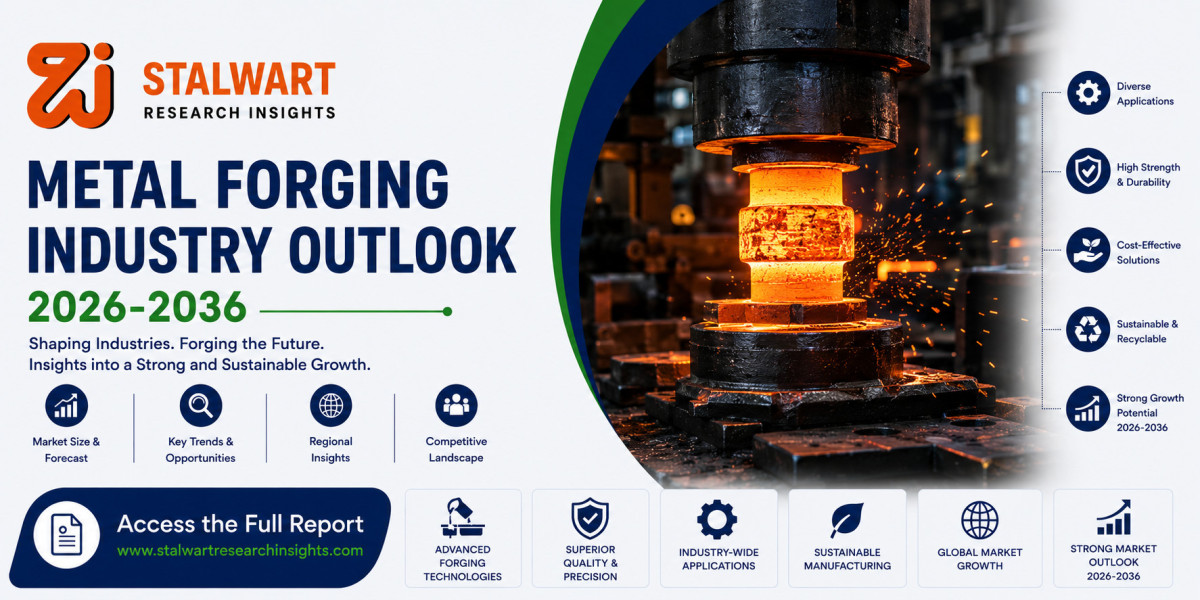 STALWART
RESEARCH INSIGHTS

METAL FORGING INDUSTRY OUTLOOK
2026-2036

Shaping Industries. Forging the Future.
Insights into a Strong and Sustainable Growth.

Market Size & Forecast

Key Trends & Opportunities

Regional Insights

Competitive Landscape

Diverse Applications

High Strength & Durability

Cost-Effective Solutions

Sustainable & Recyclable

Strong Growth Potential 2026-2036

Access the Full Report
www.stalwartresearchinsights.com

ADVANCED FORGING TECHNOLOGIES

SUPERIOR QUALITY & PRECISION

INDUSTRY-WIDE APPLICATIONS

SUSTAINABLE MANUFACTURING

GLOBAL MARKET GROWTH

STRONG MARKET OUTLOOK 2026-2036